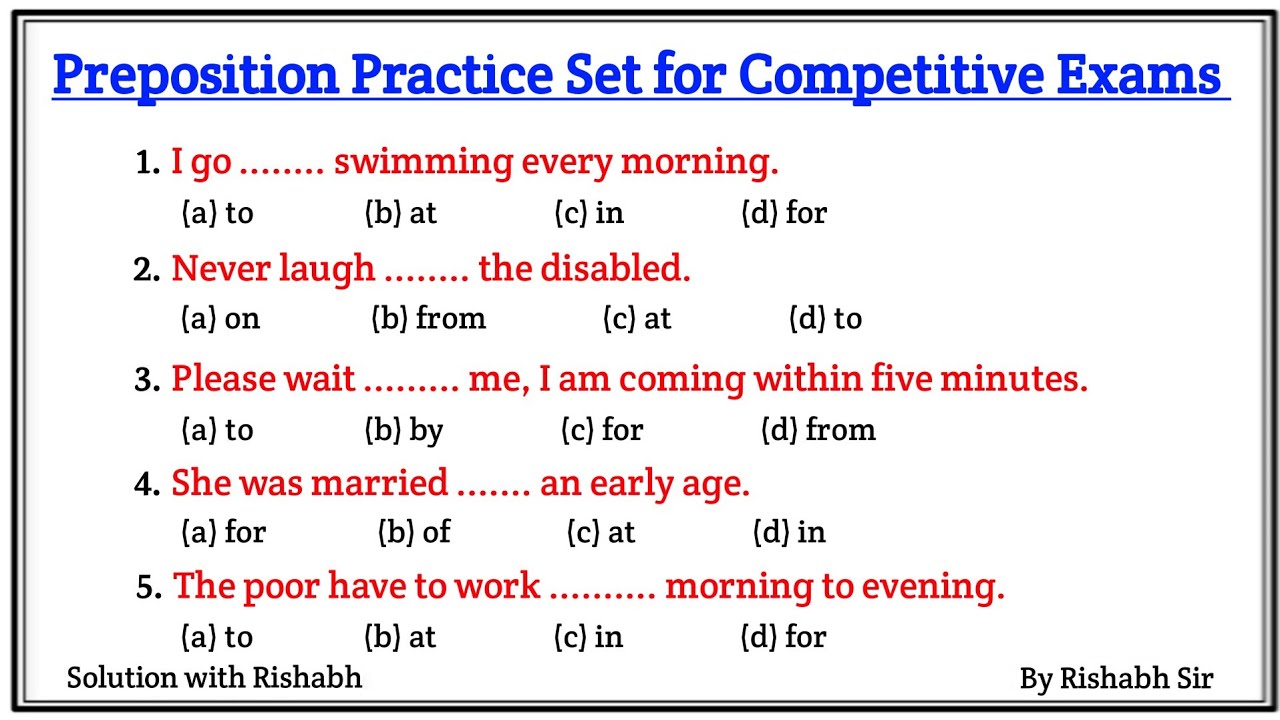 Preposition Practice Set for Competitive Exams

1. I go ........ swimming every morning.
(a) to (b) at (c) in (d) for

2. Never laugh ........ the disabled.
(a) on (b) from (c) at (d) to

3. Please wait ......... me, I am coming within five minutes.
(a) to (b) by (c) for (d) from

4. She was married ....... an early age.
(a) for (b) of (c) at (d) in

5. The poor have to work .......... morning to evening.
(a) to (b) at (c) in (d) for

Solution with Rishabh

By Rishabh Sir